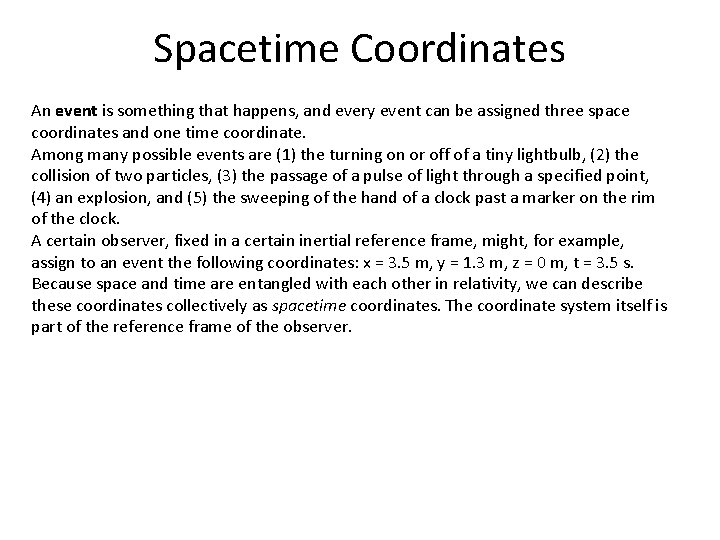 Spacetime Coordinates

An event is something that happens, and every event can be assigned three space coordinates and one time coordinate.
Among many possible events are (1) the turning on or off of a tiny lightbulb, (2) the collision of two particles, (3) the passage of a pulse of light through a specified point, (4) an explosion, and (5) the sweeping of the hand of a clock past a marker on the rim of the clock.
A certain observer, fixed in a certain inertial reference frame, might, for example, assign to an event the following coordinates: $x = 3.5$ m, $y = 1.3$ m, $z = 0$ m, $t = 3.5$ s.
Because space and time are entangled with each other in relativity, we can describe these coordinates collectively as spacetime coordinates. The coordinate system itself is part of the reference frame of the observer.